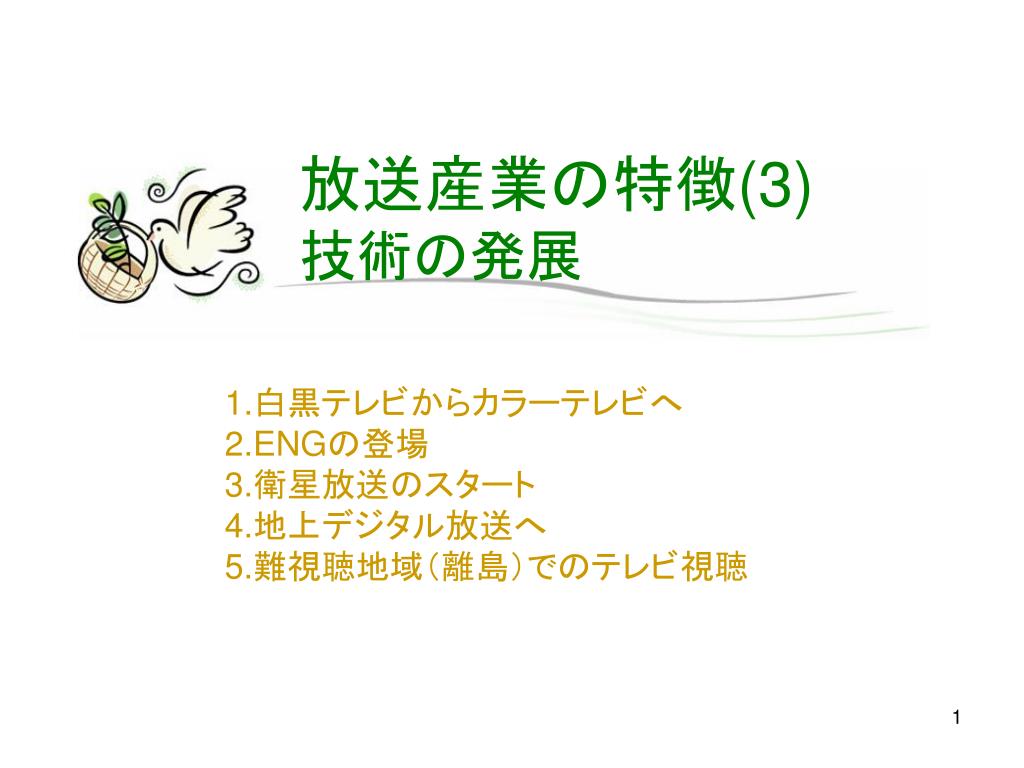 放送産業の特徴(3)
技術の発展

1.白黒テレビからカラーテレビへ
2.ENGの登場
3.衛星放送のスタート
4.地上デジタル放送へ
5.難視聴地域（離島）でのテレビ視聴

1